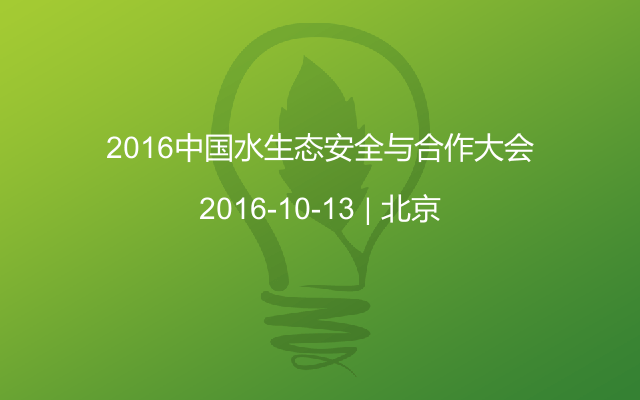 2016中国水生态安全与合作大会

2016-10-13 | 北京